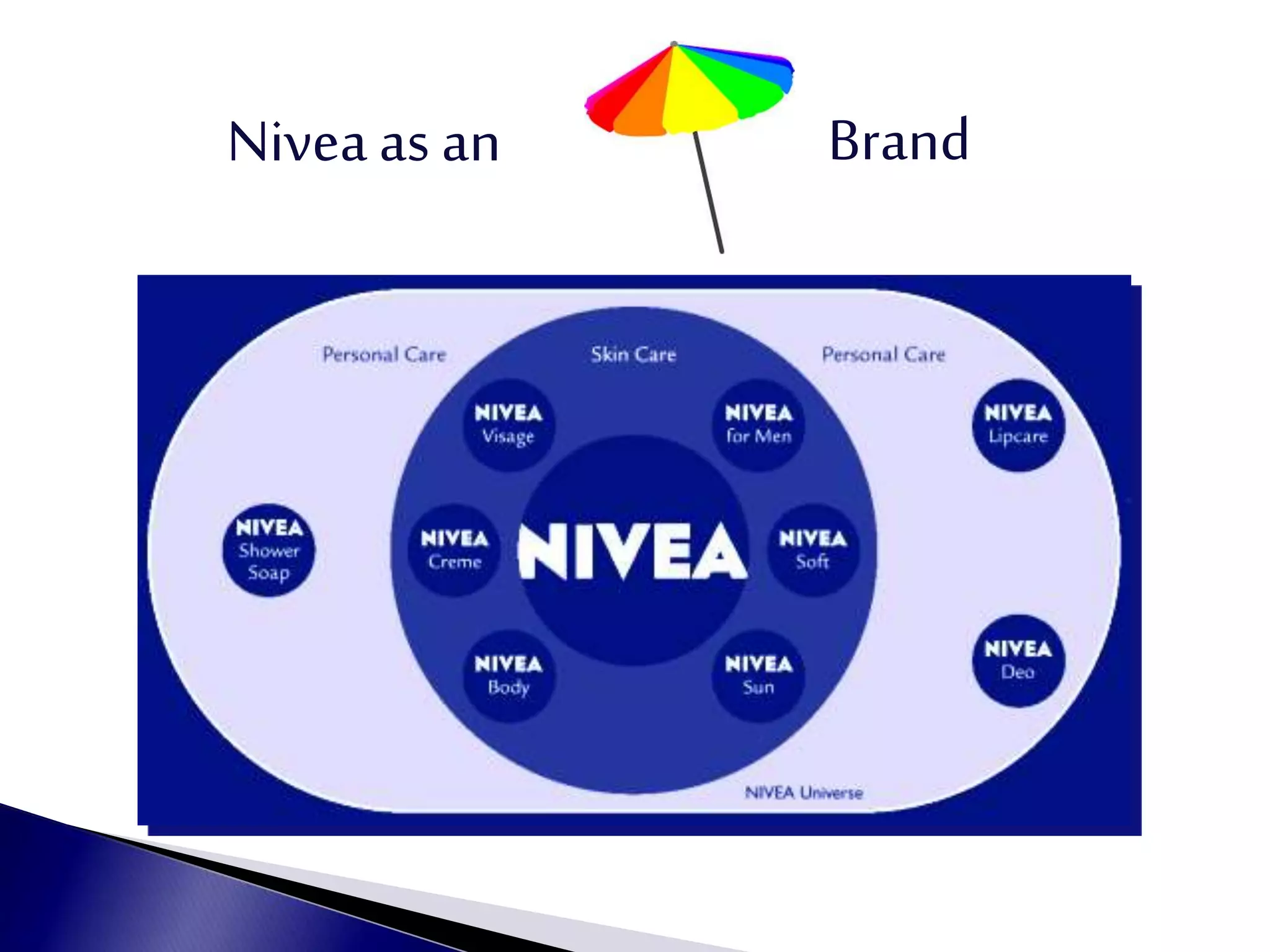 Nivea as an Brand

Personal Care

Skin Care

Personal Care

NIVEA Visage

NIVEA for Men

NIVEA Lipcare

NIVEA Shower Soap

NIVEA Creme

NIVEA

NIVEA Soft

NIVEA Body

NIVEA Sun

NIVEA Deo

NIVEA Universe